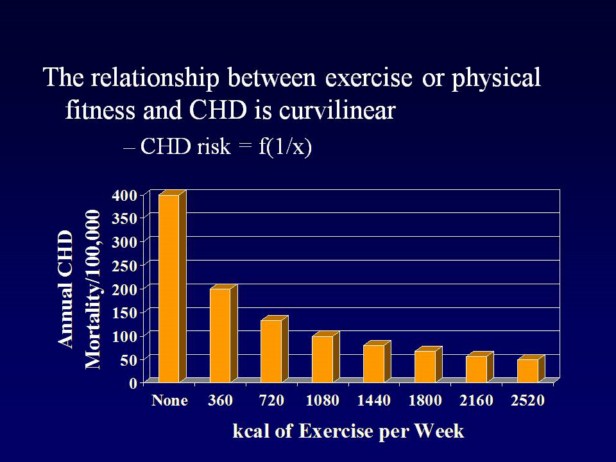 The relationship between exercise or physical fitness and CHD is curvilinear

– CHD risk = f(1/x)

Annual CHD Mortality/100,000

400
350
300
250
200
150
100
50
0

None 360 720 1080 1440 1800 2160 2520

kcal of Exercise per Week